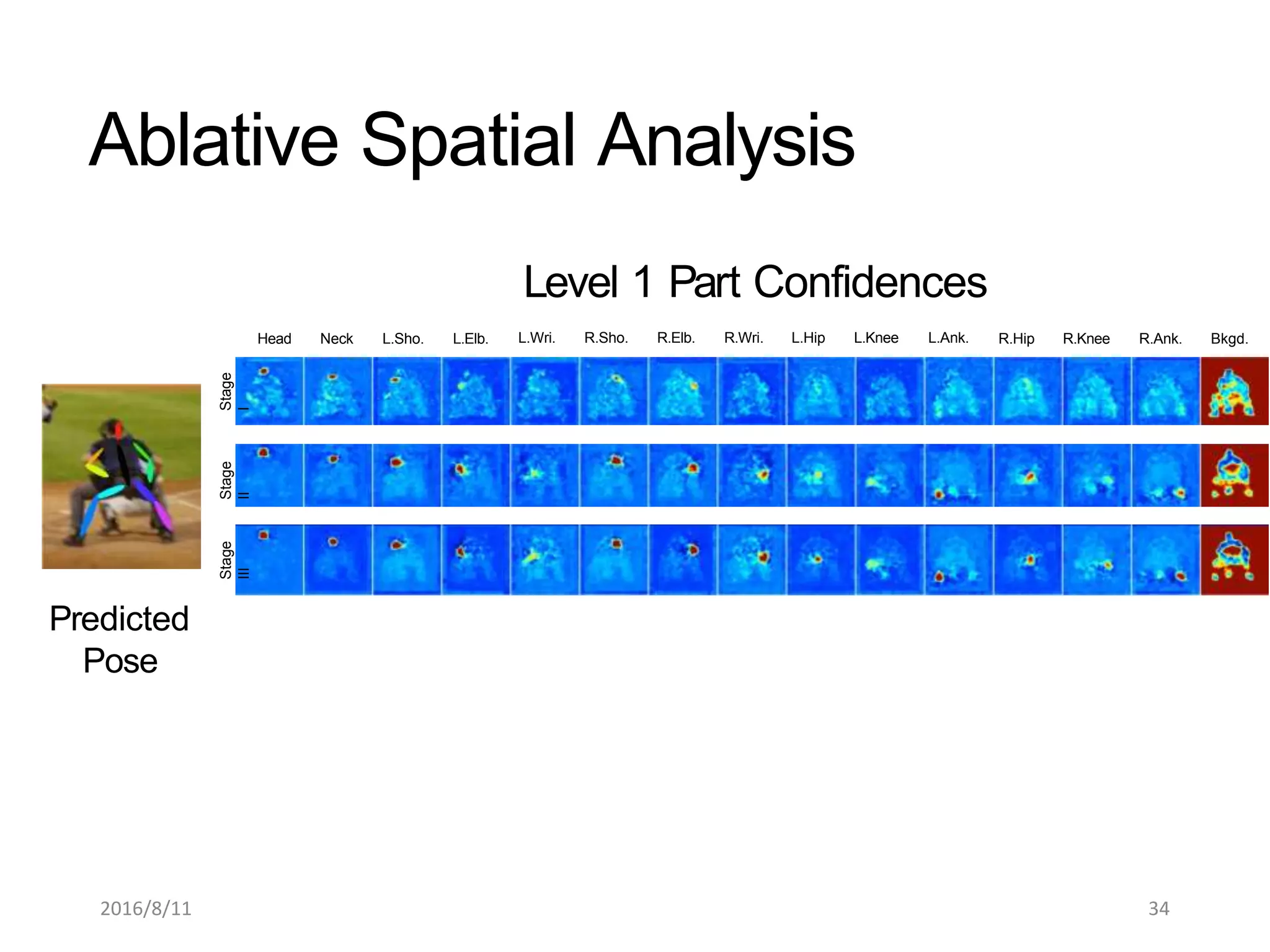 Ablative Spatial Analysis

Level 1 Part Confidences

Head Neck L.Sho. L.Elb. L.Wri. R.Sho. R.Elb. R.Wri. L.Hip L.Knee L.Ank. R.Hip R.Knee R.Ank. Bkgd.

Stage I

Stage II

Stage III

Predicted Pose

2016/8/11

34